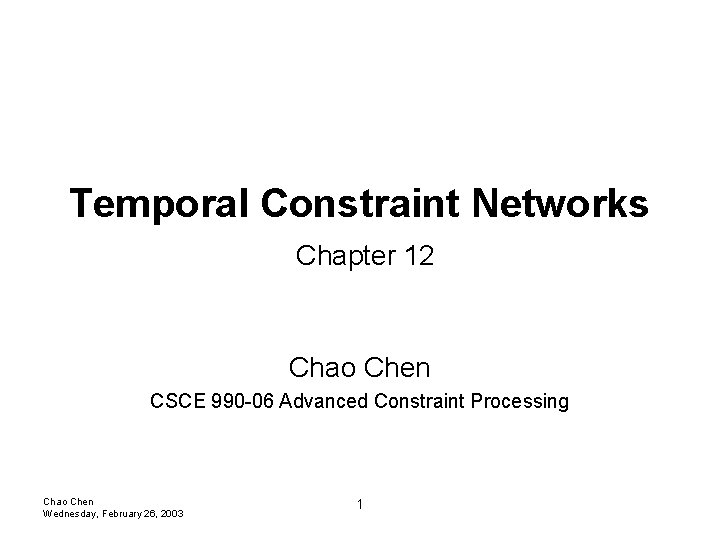 Temporal Constraint Networks

Chapter 12

Chao Chen

CSCE 990-06 Advanced Constraint Processing

Chao Chen
Wednesday, February 26, 2003

1